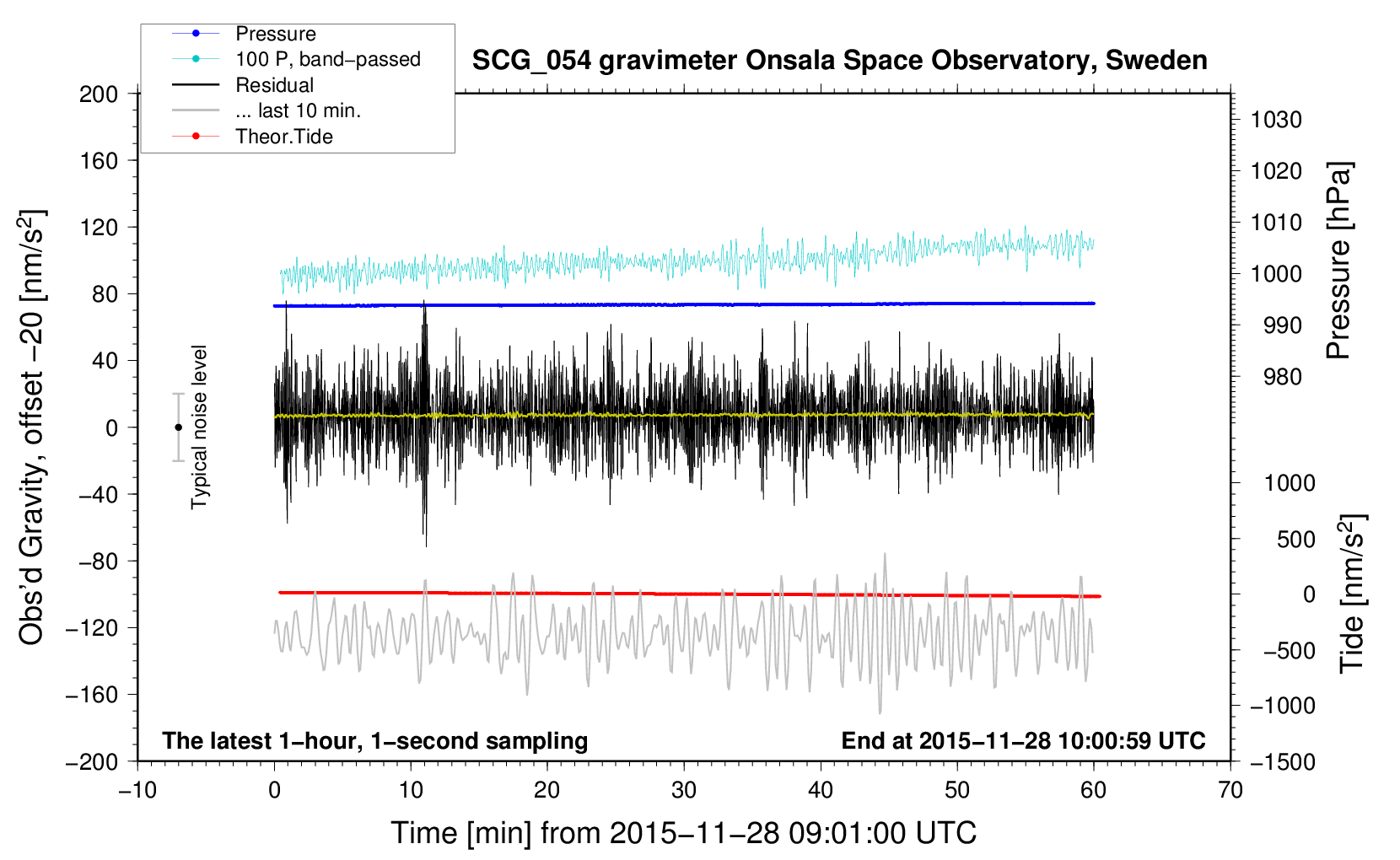 Pressure
100 P, band−passed
Residual
... last 10 min.
Theor.Tide

SCG_054 gravimeter Onsala Space Observatory, Sweden

200
160
120
80
40
0
−40
−80
−120
−160
−200

Obs'd Gravity, offset −20 [nm/s$^2$]

Typical noise level

1030
1020
1010
1000
990
980

Pressure [hPa]

1000
500
0
−500
−1000
−1500

Tide [nm/s$^2$]

The latest 1−hour, 1−second sampling

End at 2015−11−28 10:00:59 UTC

−10
0
10
20
30
40
50
60
70

Time [min] from 2015−11−28 09:01:00 UTC